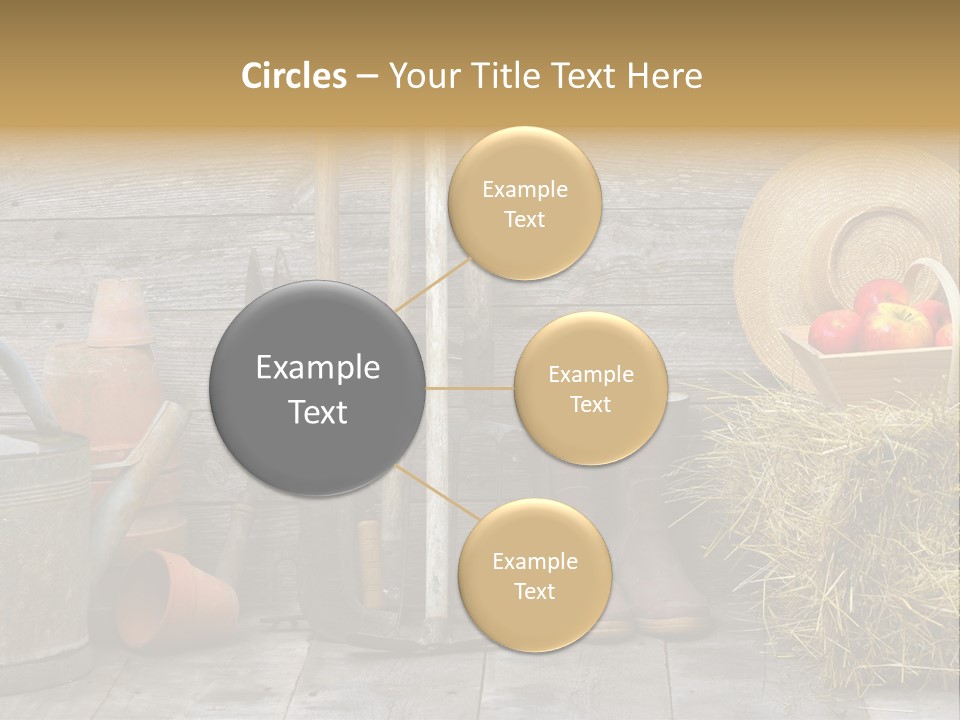 Circles – Your Title Text Here

Example Text

Example Text

Example Text

Example Text